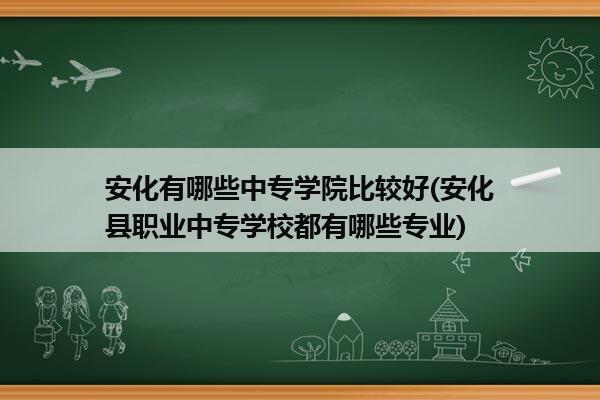 安化有哪些中专学院比较好(安化县职业中专学校都有哪些专业)